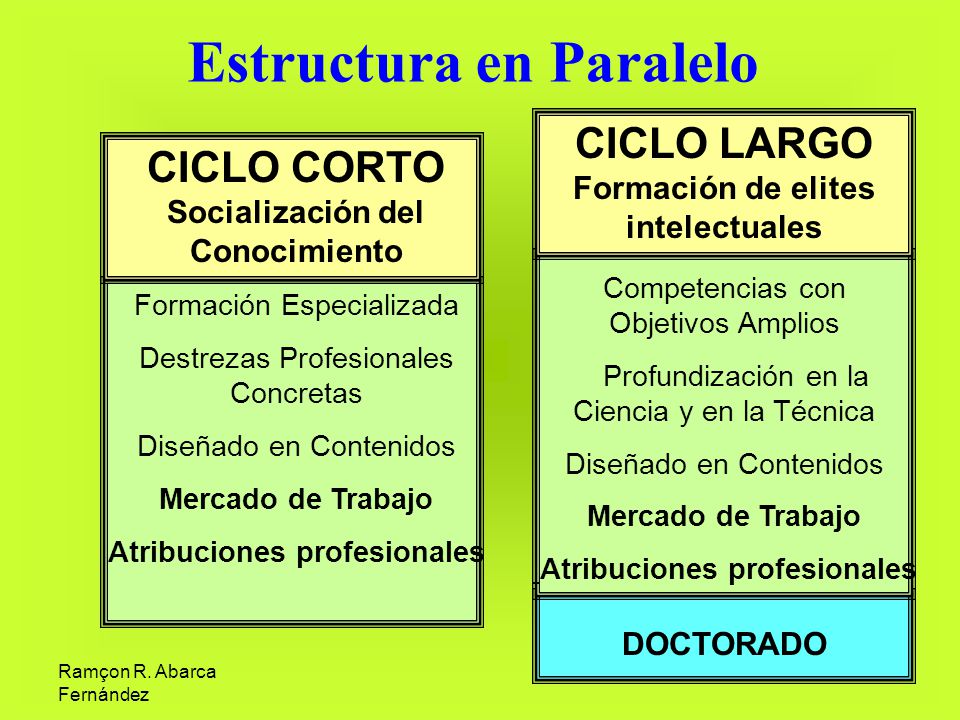 Estructura en Paralelo

CICLO CORTO
Socialización del Conocimiento

Formación Especializada

Destrezas Profesionales Concretas

Diseñado en Contenidos

Mercado de Trabajo

Atribuciones profesionales

CICLO LARGO
Formación de elites intelectuales

Competencias con Objetivos Amplios

Profundización en la Ciencia y en la Técnica

Diseñado en Contenidos

Mercado de Trabajo

Atribuciones profesionales

DOCTORADO

Ramçon R. Abarca Fernández